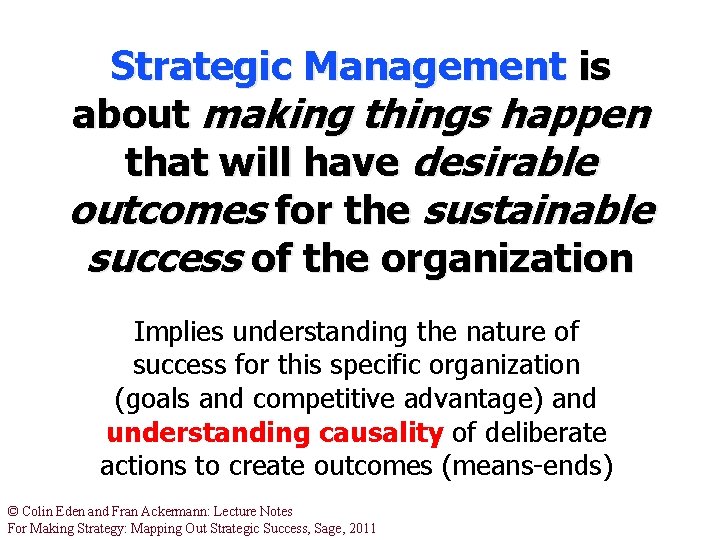 Strategic Management is about making things happen that will have desirable outcomes for the sustainable success of the organization

Implies understanding the nature of success for this specific organization (goals and competitive advantage) and understanding causality of deliberate actions to create outcomes (means-ends)

© Colin Eden and Fran Ackermann: Lecture Notes
For Making Strategy: Mapping Out Strategic Success, Sage, 2011